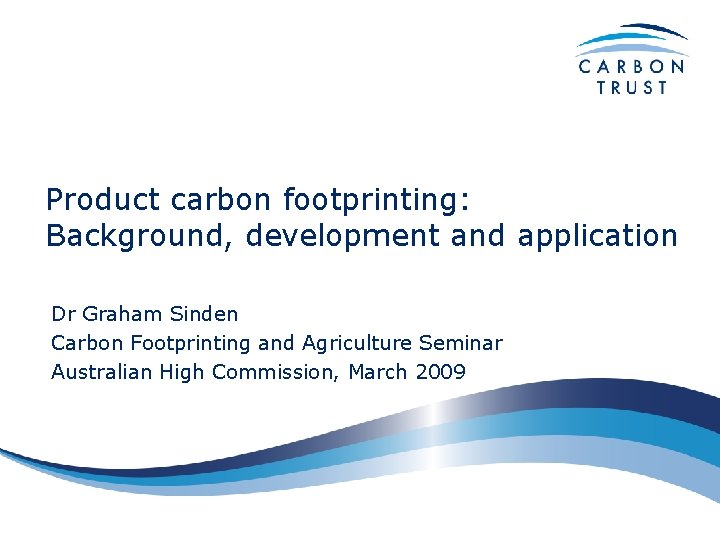 CARBON TRUST

Product carbon footprinting: Background, development and application

Dr Graham Sinden
Carbon Footprinting and Agriculture Seminar
Australian High Commission, March 2009